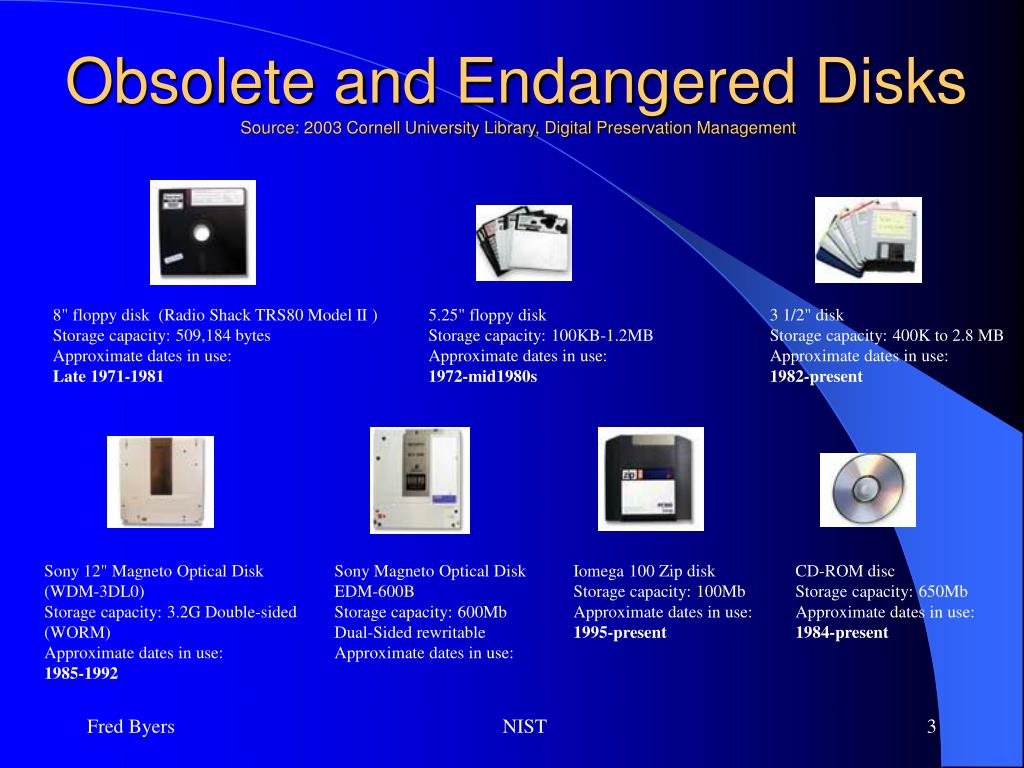 Obsolete and Endangered Disks
Source: 2003 Cornell University Library, Digital Preservation Management

8" floppy disk (Radio Shack TRS80 Model II )
Storage capacity: 509,184 bytes
Approximate dates in use:
Late 1971-1981

5.25" floppy disk
Storage capacity: 100KB-1.2MB
Approximate dates in use:
1972-mid1980s

3 1/2" disk
Storage capacity: 400K to 2.8 MB
Approximate dates in use:
1982-present

Sony 12" Magneto Optical Disk (WDM-3DL0)
Storage capacity: 3.2G Double-sided (WORM)
Approximate dates in use:
1985-1992

Sony Magneto Optical Disk EDM-600B
Storage capacity: 600Mb
Dual-Sided rewritable
Approximate dates in use:

Iomega 100 Zip disk
Storage capacity: 100Mb
Approximate dates in use:
1995-present

CD-ROM disc
Storage capacity: 650Mb
Approximate dates in use:
1984-present

Fred Byers
NIST
3